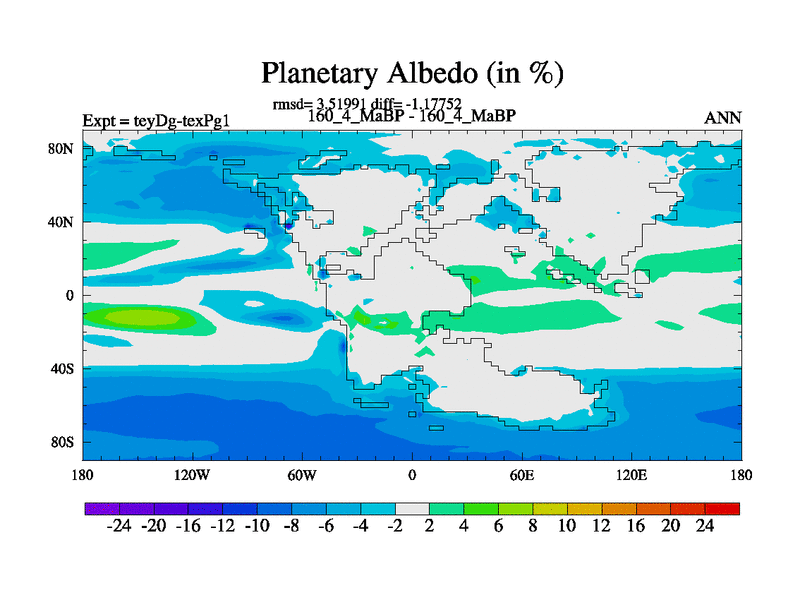 Planetary Albedo (in %)

rmsd= 3.51991 diff= -1.17752

Expt = teyDg-texPg1

160_4_MaBP - 160_4_MaBP

ANN

80N
40N
0
40S
80S

180 120W 60W 0 60E 120E 180

-24 -20 -16 -12 -10 -8 -6 -4 -2 2 4 6 8 10 12 16 20 24